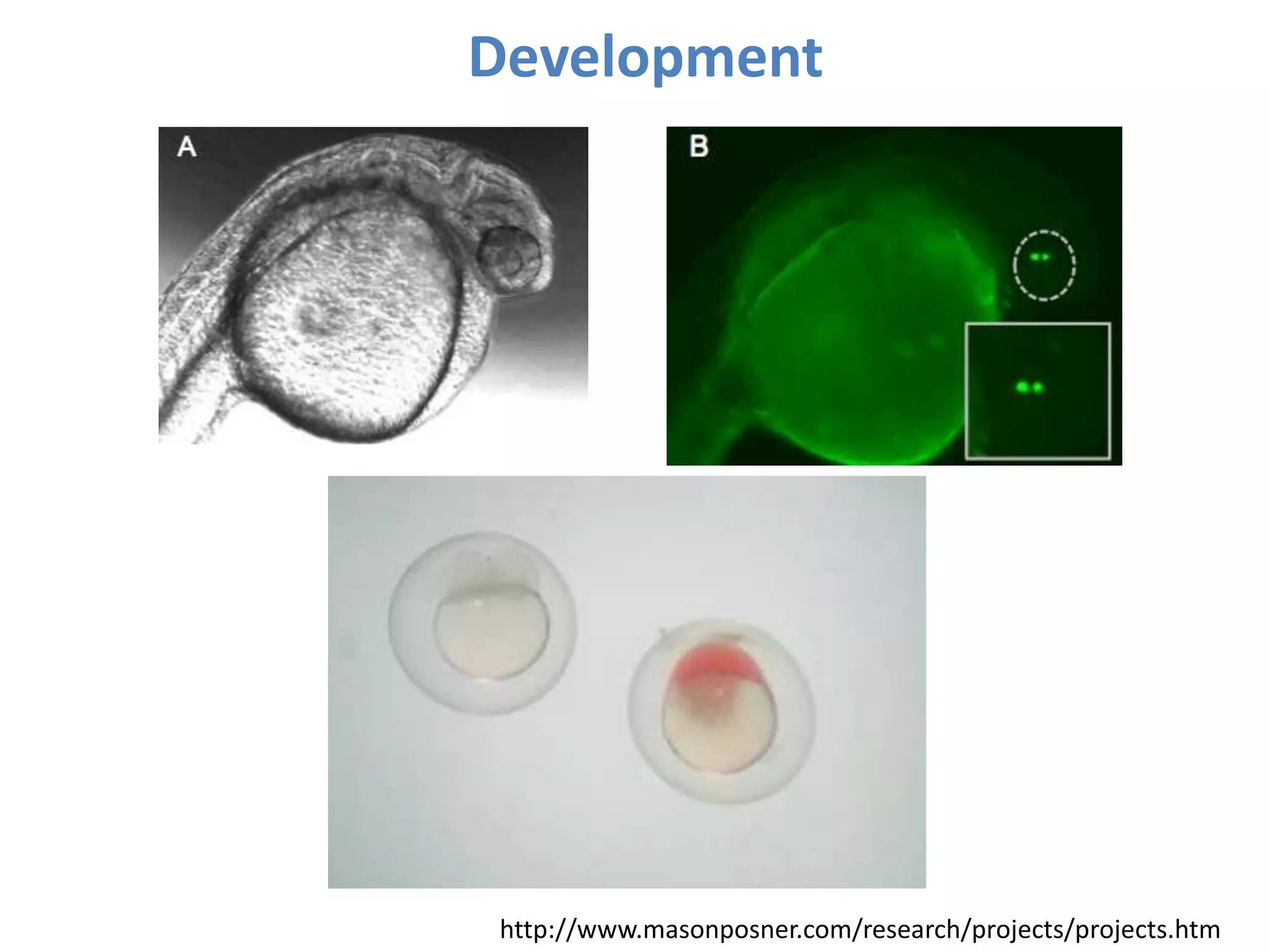 Development

A

B

http://www.masonposner.com/research/projects/projects.htm